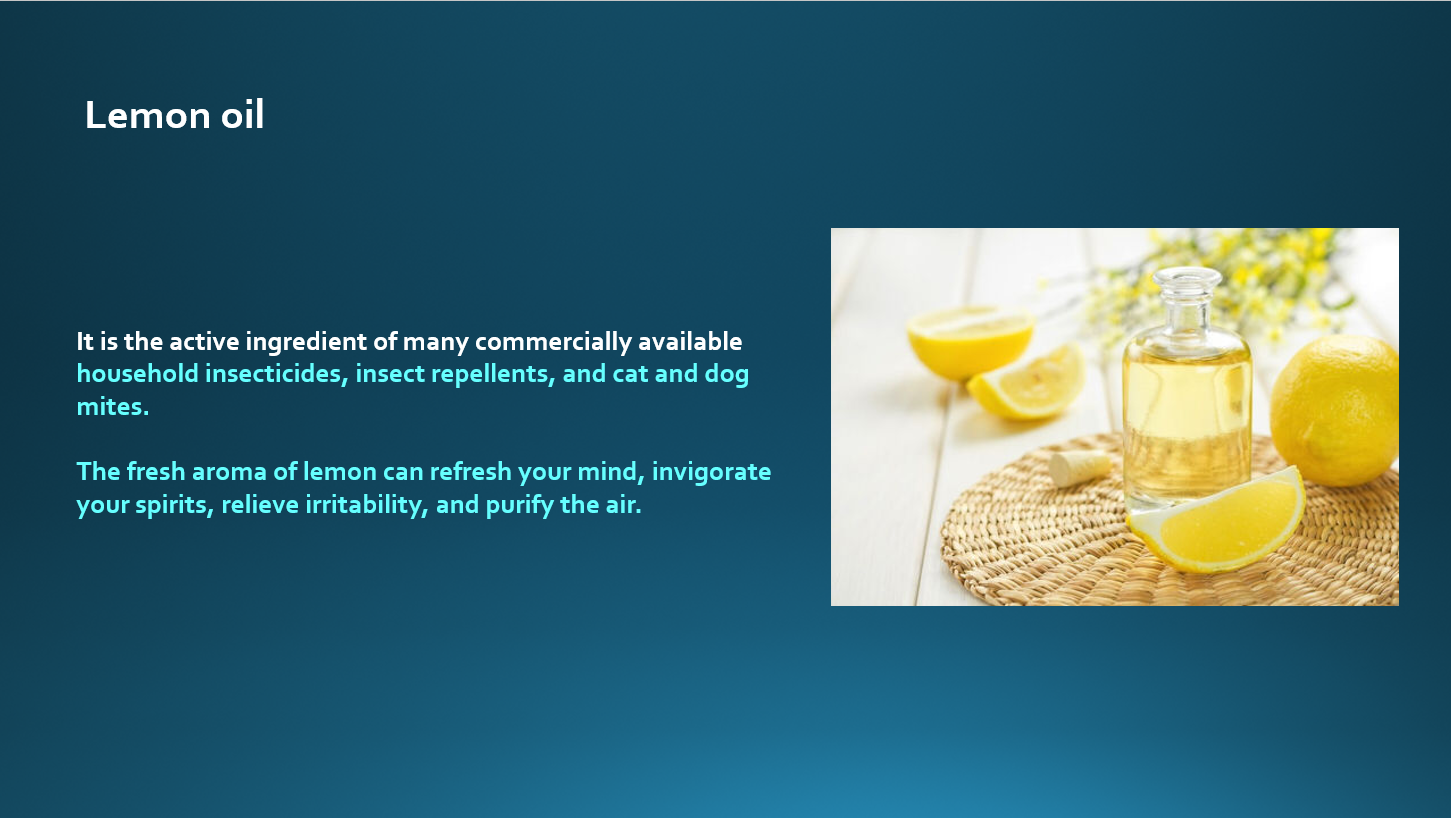 Lemon oil

It is the active ingredient of many commercially available household insecticides, insect repellents, and cat and dog mites.

The fresh aroma of lemon can refresh your mind, invigorate your spirits, relieve irritability, and purify the air.